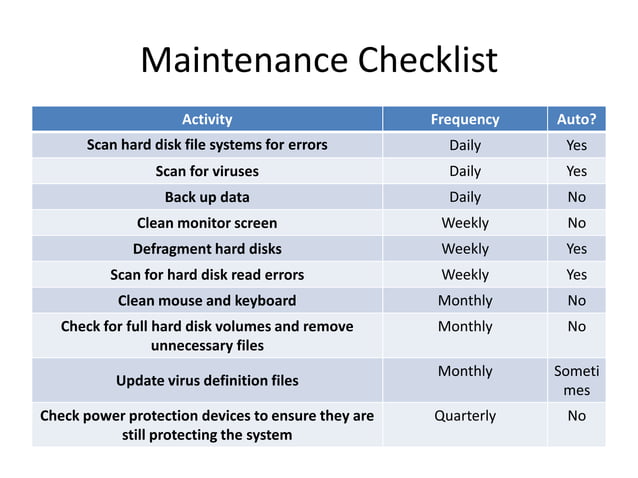 Maintenance Checklist

| Activity | Frequency | Auto? |
|---|---|---|
| Scan hard disk file systems for errors | Daily | Yes |
| Scan for viruses | Daily | Yes |
| Back up data | Daily | No |
| Clean monitor screen | Weekly | No |
| Defragment hard disks | Weekly | Yes |
| Scan for hard disk read errors | Weekly | Yes |
| Clean mouse and keyboard | Monthly | No |
| Check for full hard disk volumes and remove unnecessary files | Monthly | No |
| Update virus definition files | Monthly | Sometimes |
| Check power protection devices to ensure they are still protecting the system | Quarterly | No |